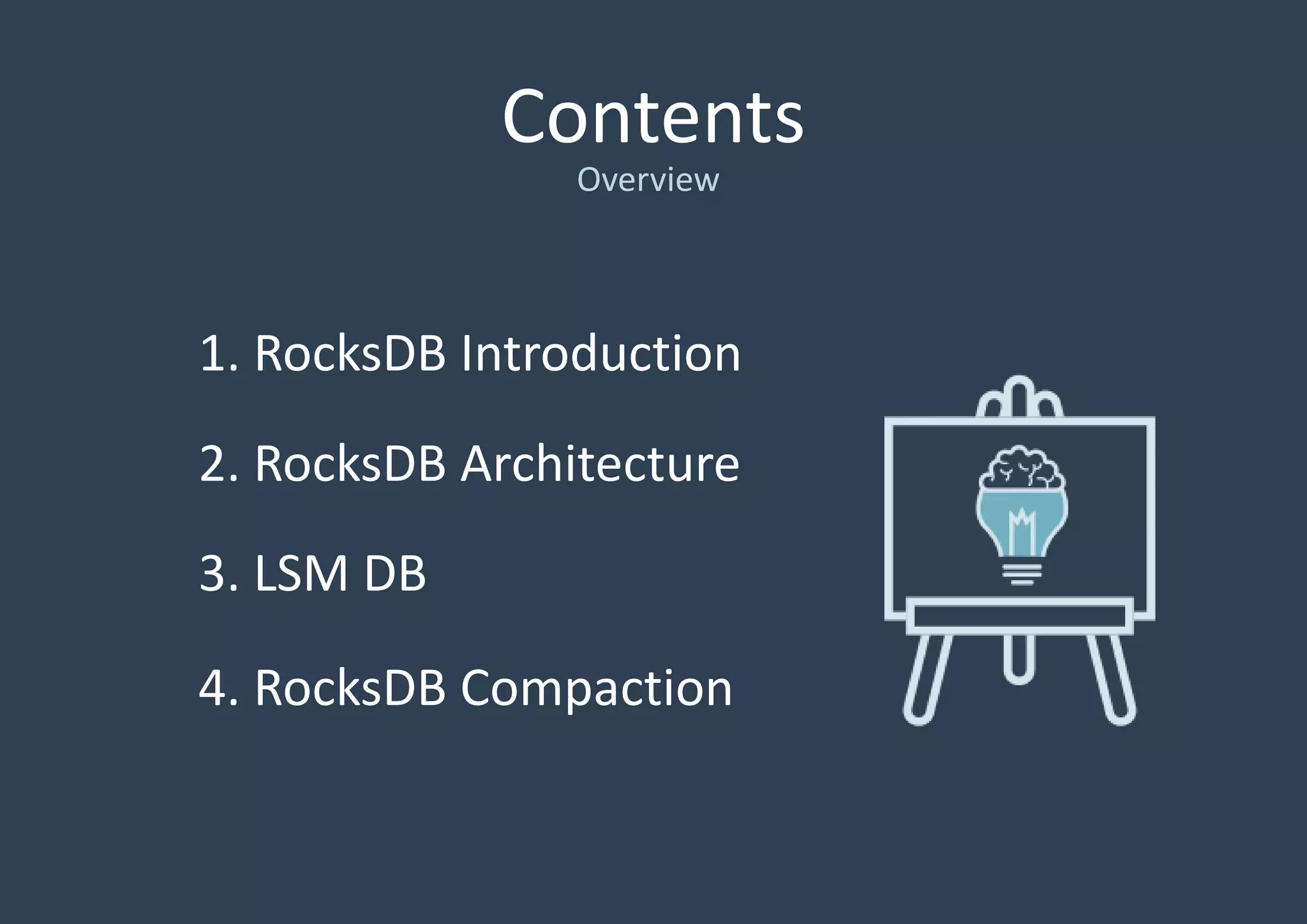 Contents
Overview

1. RocksDB Introduction

2. RocksDB Architecture

3. LSM DB

4. RocksDB Compaction